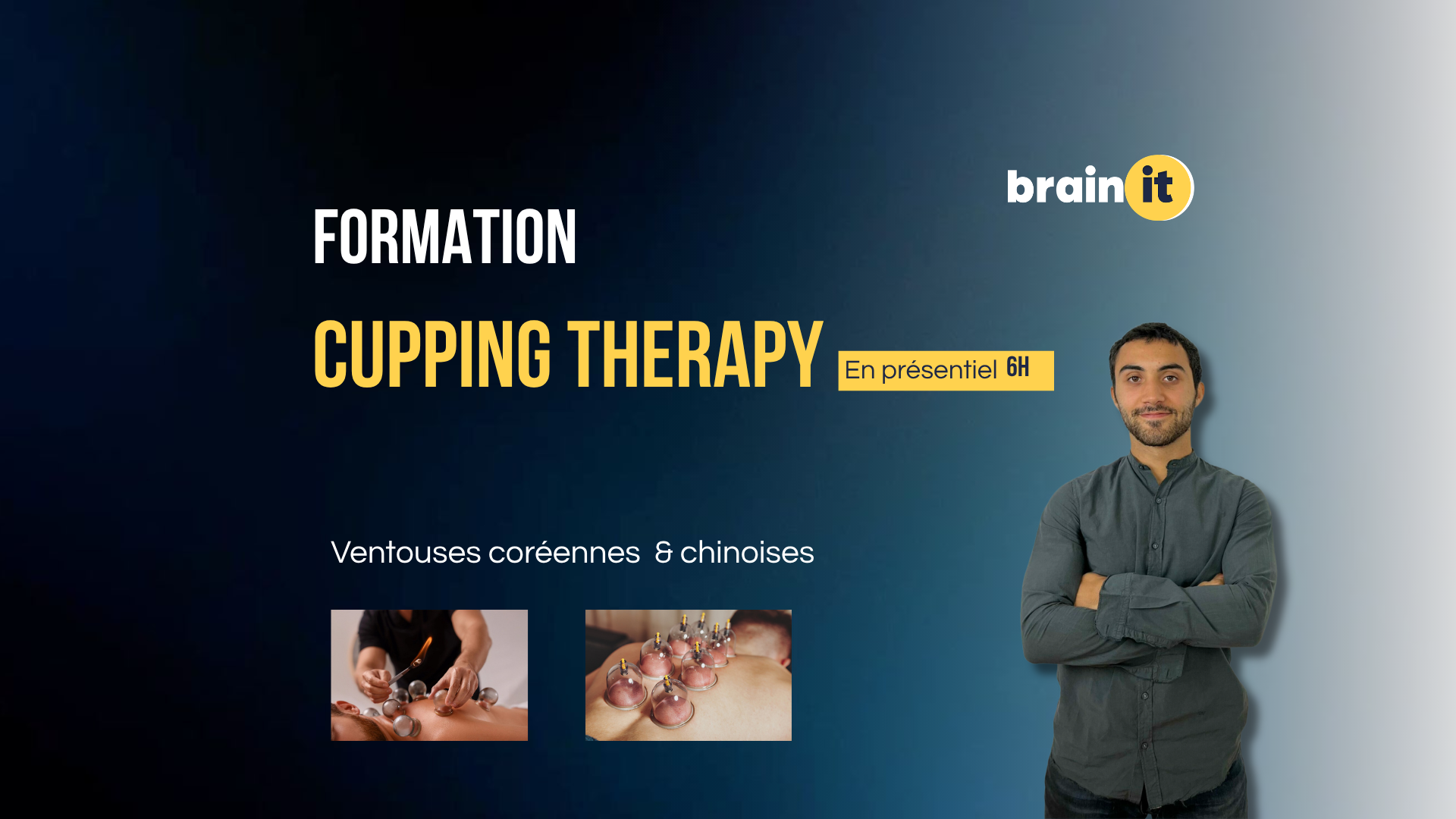 brain it

FORMATION

CUPPING THERAPY

En présentiel 6H

Ventouses coréennes & chinoises